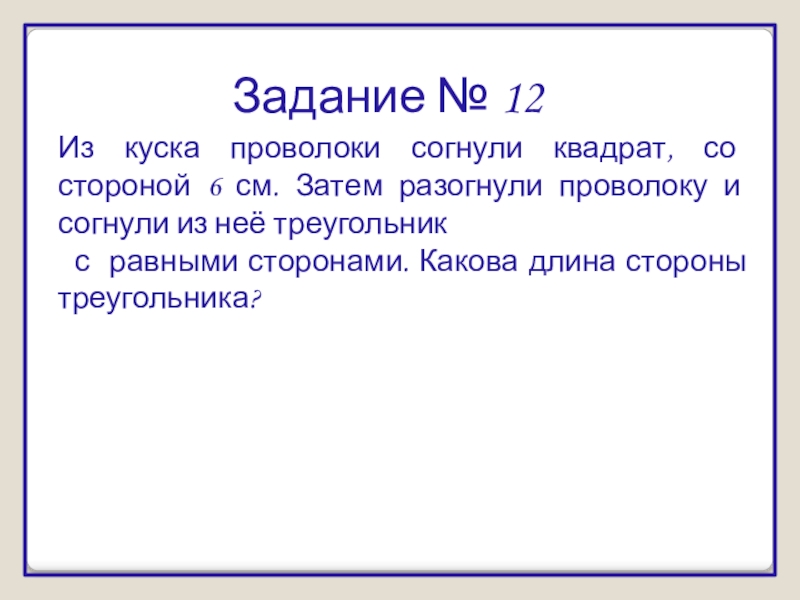 Задание № 12

Из куска проволоки согнули квадрат, со стороной 6 см. Затем разогнули проволоку и согнули из неё треугольник
с равными сторонами. Какова длина стороны треугольника?